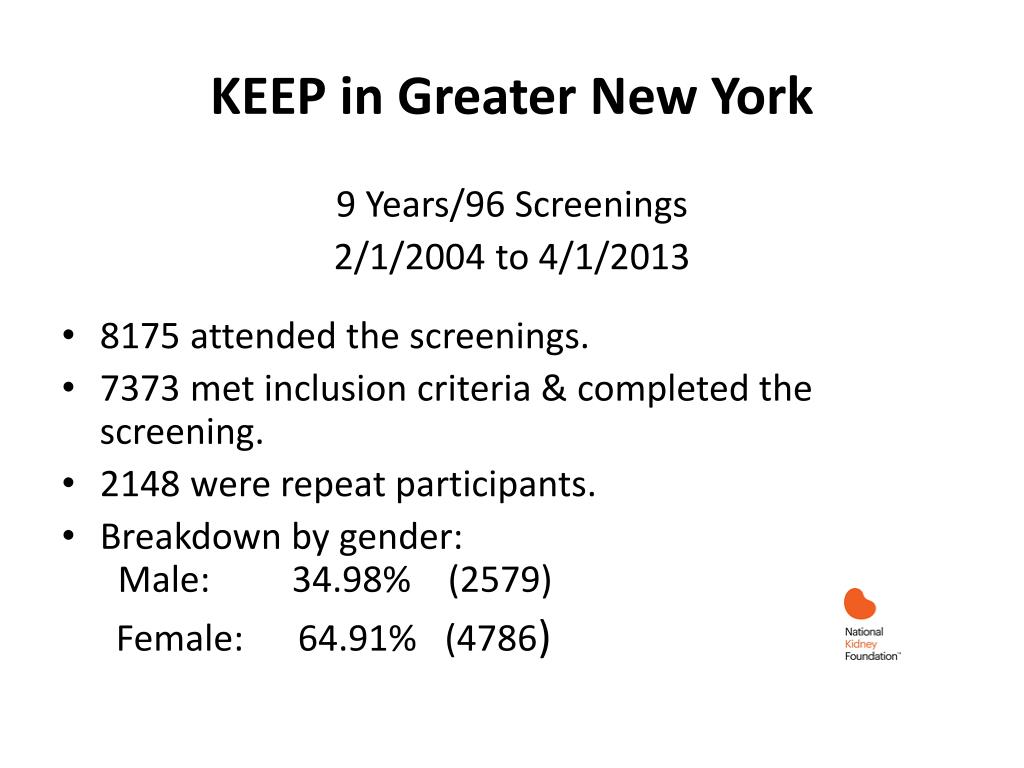 KEEP in Greater New York

9 Years/96 Screenings
2/1/2004 to 4/1/2013

• 8175 attended the screenings.
• 7373 met inclusion criteria & completed the screening.
• 2148 were repeat participants.
• Breakdown by gender:
Male: 34.98% (2579)
Female: 64.91% (4786)

National Kidney Foundation™